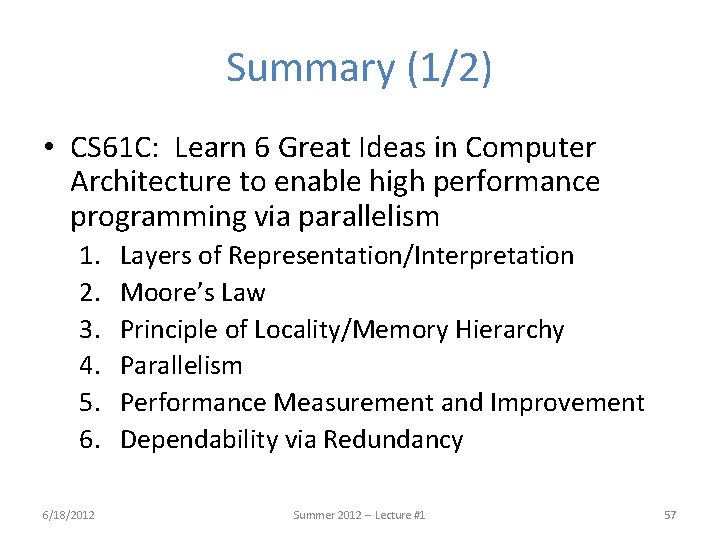 Summary (1/2)

• CS61C: Learn 6 Great Ideas in Computer Architecture to enable high performance programming via parallelism

1. Layers of Representation/Interpretation
2. Moore's Law
3. Principle of Locality/Memory Hierarchy
4. Parallelism
5. Performance Measurement and Improvement
6. Dependability via Redundancy

6/18/2012

Summer 2012 – Lecture #1

57